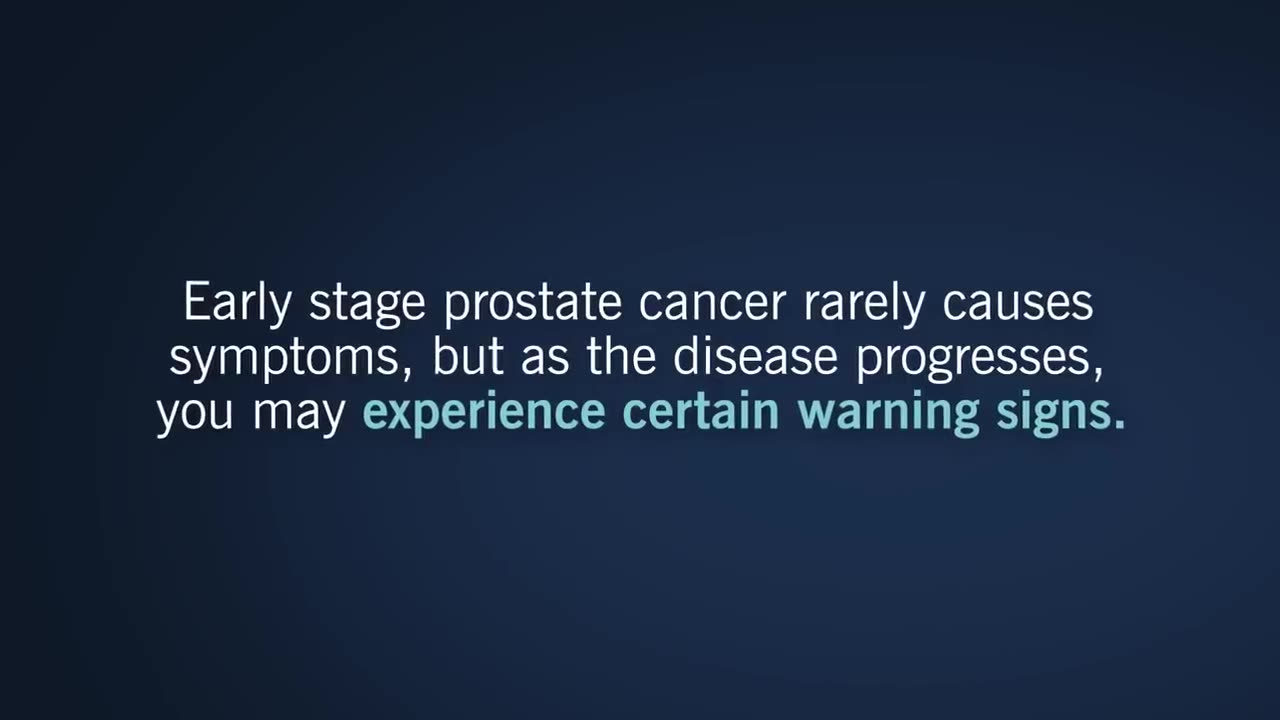 Early stage prostate cancer rarely causes symptoms, but as the disease progresses, you may experience certain warning signs.